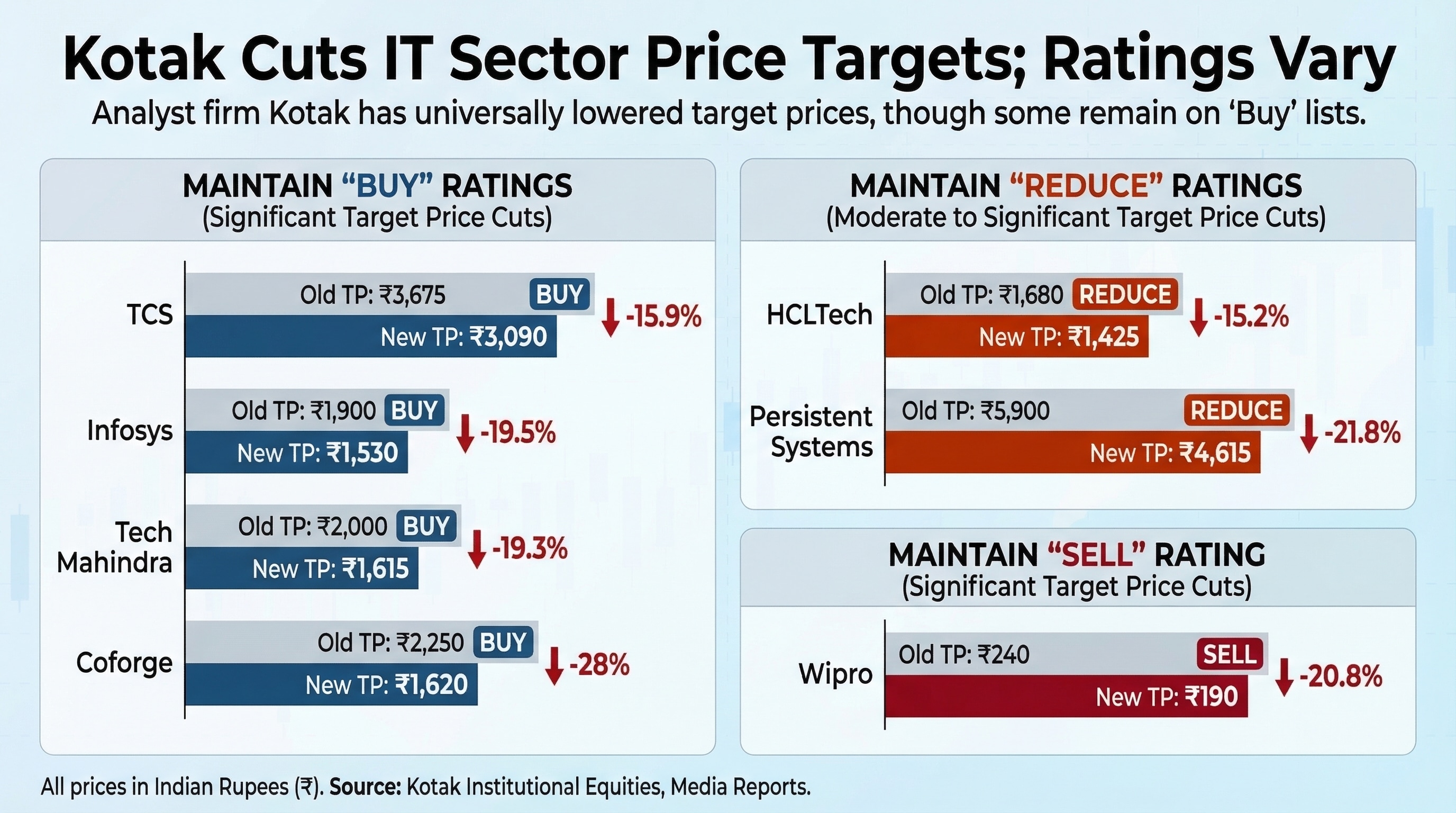 Kotak Cuts IT Sector Price Targets; Ratings Vary

Analyst firm Kotak has universally lowered target prices, though some remain on ‘Buy’ lists.

MAINTAIN “BUY” RATINGS
(Significant Target Price Cuts)

TCS
Old TP: ₹3,675 BUY
New TP: ₹3,090
-15.9%

Infosys
Old TP: ₹1,900 BUY
New TP: ₹1,530
-19.5%

Tech Mahindra
Old TP: ₹2,000 BUY
New TP: ₹1,615
-19.3%

Coforge
Old TP: ₹2,250 BUY
New TP: ₹1,620
-28%

MAINTAIN “REDUCE” RATINGS
(Moderate to Significant Target Price Cuts)

HCLTech
Old TP: ₹1,680 REDUCE
New TP: ₹1,425
-15.2%

Persistent Systems
Old TP: ₹5,900 REDUCE
New TP: ₹4,615
-21.8%

MAINTAIN “SELL” RATING
(Significant Target Price Cuts)

Wipro
Old TP: ₹240 SELL
New TP: ₹190
-20.8%

All prices in Indian Rupees (₹). Source: Kotak Institutional Equities, Media Reports.